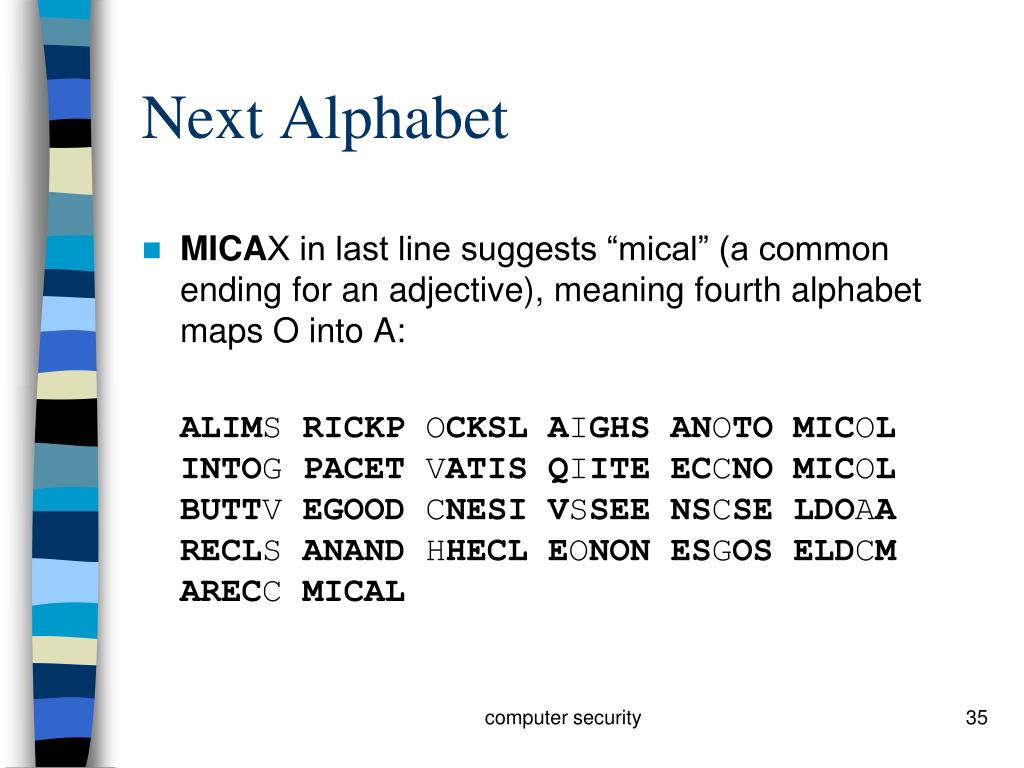 Next Alphabet

MICAX in last line suggests “mical” (a common ending for an adjective), meaning fourth alphabet maps O into A:

ALIMS RICKP OCKSL AIGHS ANOTO MICOL
INTOG PACET VATIS QIITE ECCNO MICOL
BUTTV EGOOD CNESI VSSEE NSCSE LDOAA
RECLS ANAND HHECL EONON ESGOS ELDCM
ARECC MICAL

computer security

35